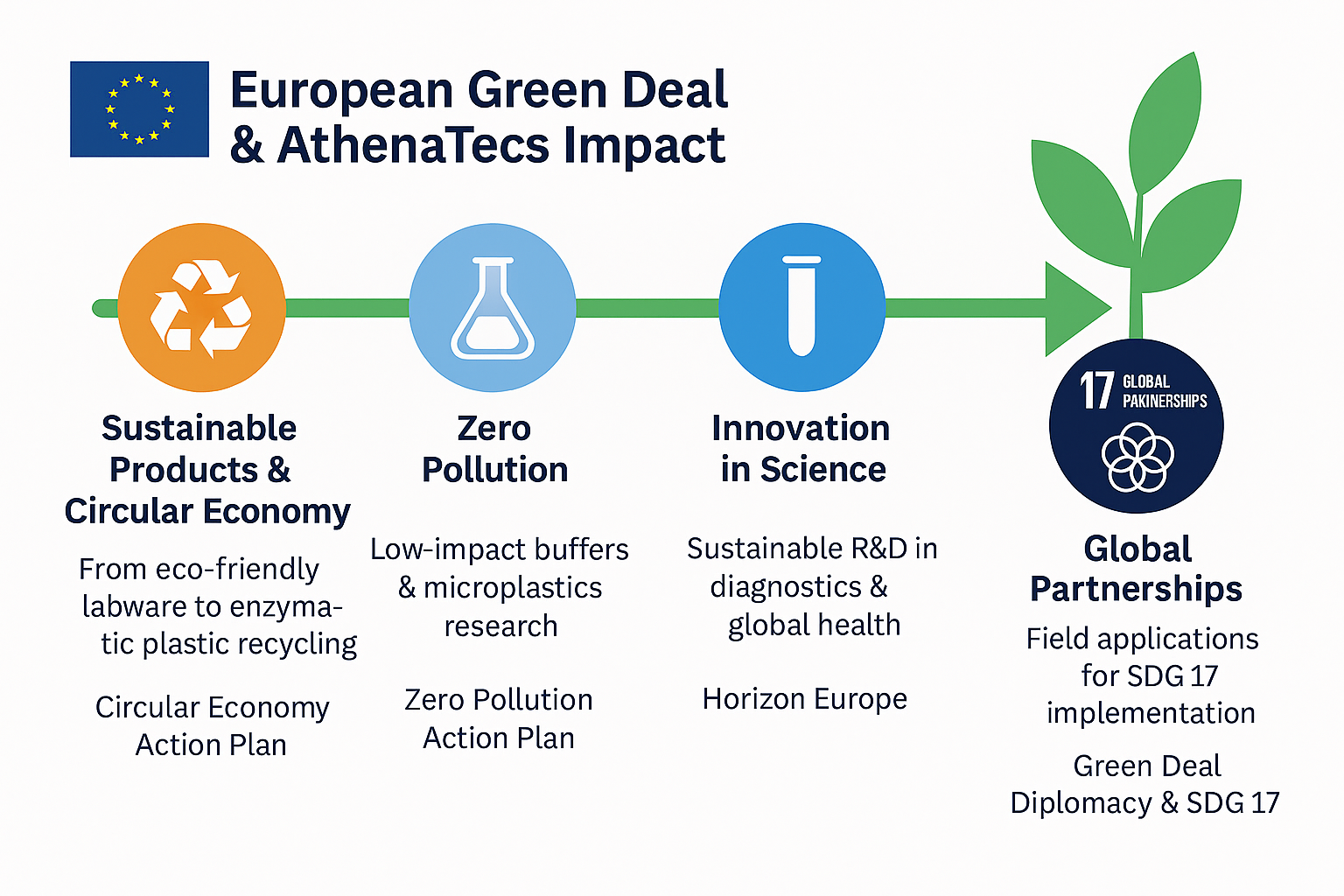 European Green Deal & AthenaTecs Impact

Sustainable Products & Circular Economy

From eco-friendly labware to enzymatic plastic recycling

Circular Economy Action Plan

Zero Pollution

Low-impact buffers & microplastics research

Zero Pollution Action Plan

Innovation in Science

Sustainable R&D in diagnostics & global health

Horizon Europe

17 GLOBAL PAKINERSHIPS

Global Partnerships

Field applications for SDG 17 implementation

Green Deal Diplomacy & SDG 17